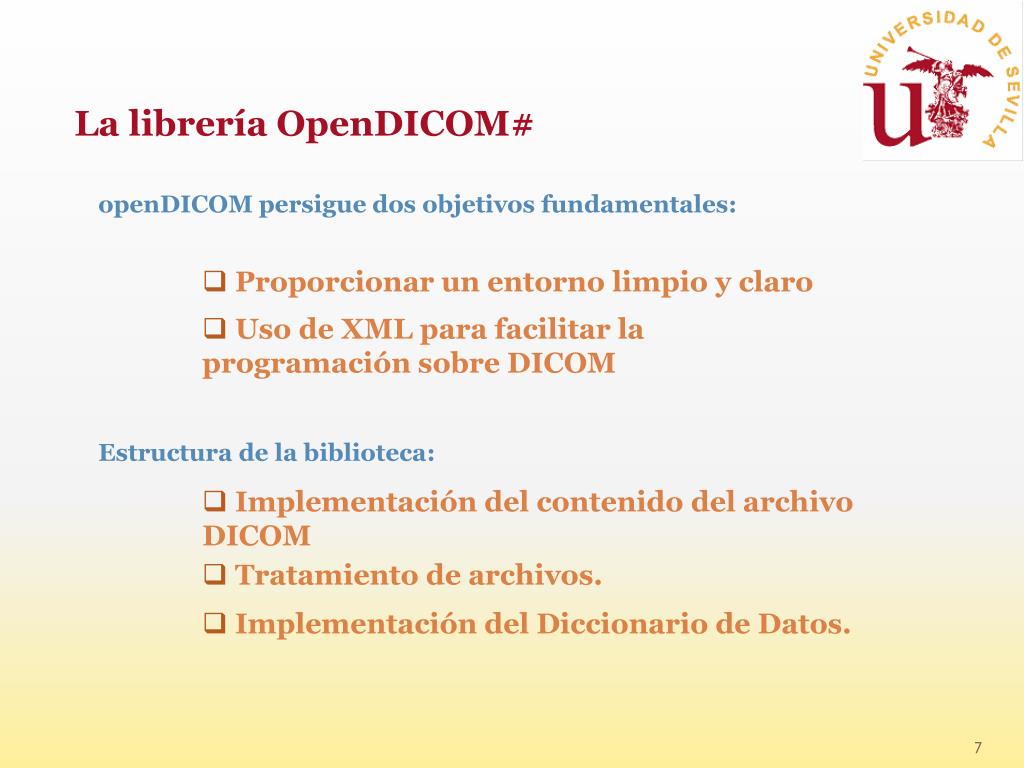 UNIVERSIDAD DE SEVILLA

La librería OpenDICOM#

openDICOM persigue dos objetivos fundamentales:

❑ Proporcionar un entorno limpio y claro

❑ Uso de XML para facilitar la programación sobre DICOM

Estructura de la biblioteca:

❑ Implementación del contenido del archivo DICOM

❑ Tratamiento de archivos.

❑ Implementación del Diccionario de Datos.

7